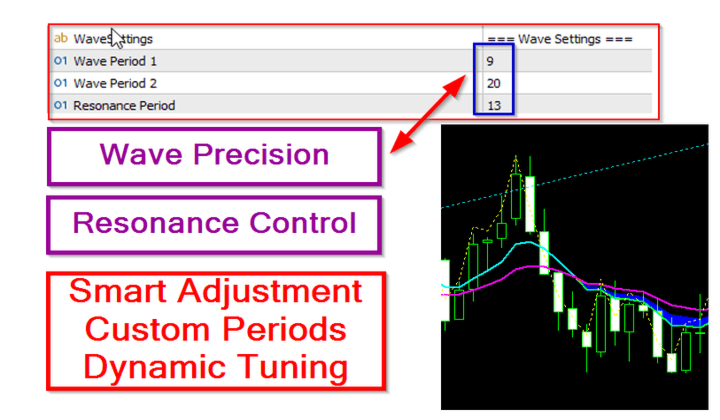 | ab Wave Settings | === Wave Settings === |
|---|---|
| 01 Wave Period 1 | 9 |
| 01 Wave Period 2 | 20 |
| 01 Resonance Period | 13 |

Wave Precision

Resonance Control

Smart Adjustment
Custom Periods
Dynamic Tuning